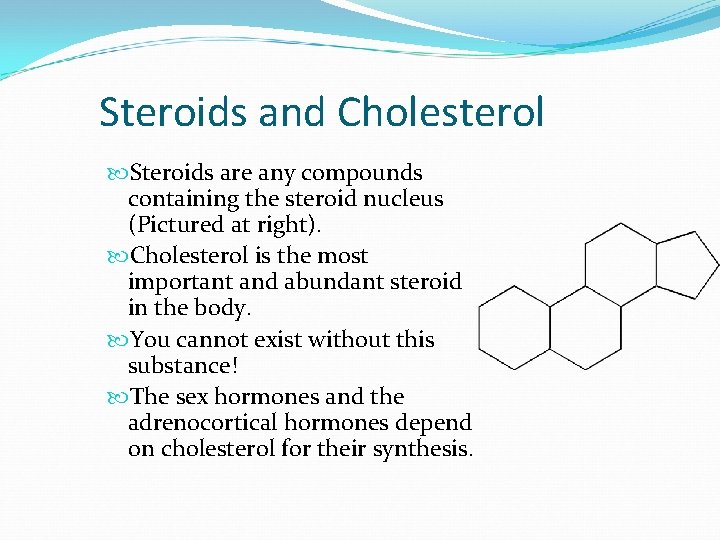 Steroids and Cholesterol

Steroids are any compounds containing the steroid nucleus (Pictured at right).

Cholesterol is the most important and abundant steroid in the body.

You cannot exist without this substance!

The sex hormones and the adrenocortical hormones depend on cholesterol for their synthesis.